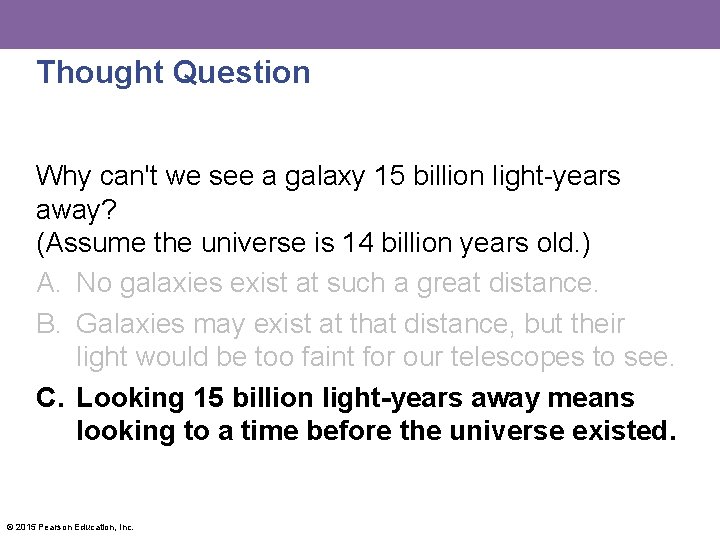 Thought Question

Why can't we see a galaxy 15 billion light-years away?
(Assume the universe is 14 billion years old.)

A. No galaxies exist at such a great distance.
B. Galaxies may exist at that distance, but their light would be too faint for our telescopes to see.
C. Looking 15 billion light-years away means looking to a time before the universe existed.

© 2015 Pearson Education, Inc.